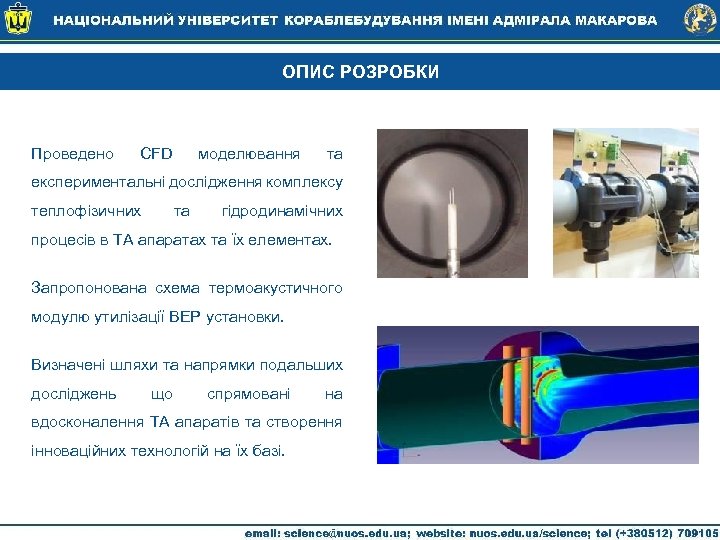 НАЦІОНАЛЬНИЙ УНІВЕРСИТЕТ КОРАБЛЕБУДУВАННЯ ІМЕНІ АДМІРАЛА МАКАРОВА

ОПИС РОЗРОБКИ

Проведено CFD моделювання та експериментальні дослідження комплексу теплофізичних та гідродинамічних процесів в ТА апаратах та їх елементах.

Запропонована схема термоакустичного модулю утилізації ВЕР установки.

Визначені шляхи та напрямки подальших досліджень що спрямовані на вдосконалення ТА апаратів та створення інноваційних технологій на їх базі.

email: science@nuos.edu.ua; website: nuos.edu.ua/science; tel (+380512) 709105